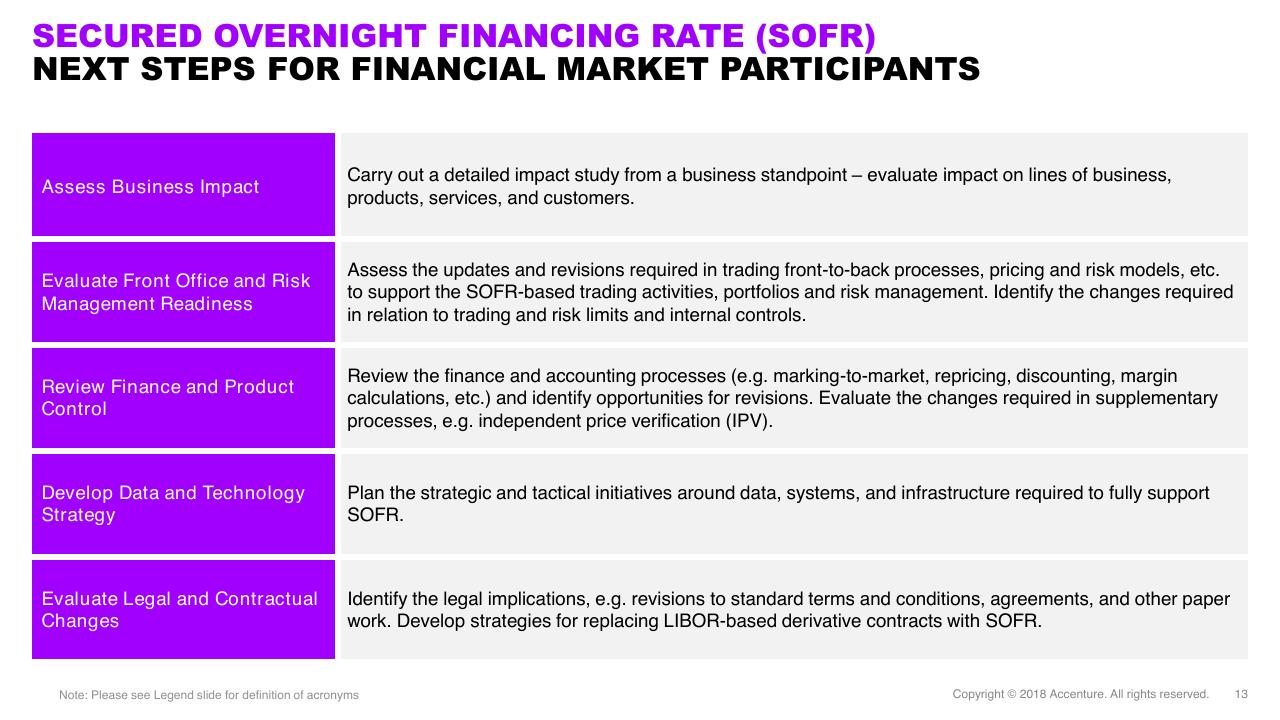 SECURED OVERNIGHT FINANCING RATE (SOFR)
NEXT STEPS FOR FINANCIAL MARKET PARTICIPANTS

| | |
|---|---|
| Assess Business Impact | Carry out a detailed impact study from a business standpoint – evaluate impact on lines of business, products, services, and customers. |
| Evaluate Front Office and Risk Management Readiness | Assess the updates and revisions required in trading front-to-back processes, pricing and risk models, etc. to support the SOFR-based trading activities, portfolios and risk management. Identify the changes required in relation to trading and risk limits and internal controls. |
| Review Finance and Product Control | Review the finance and accounting processes (e.g. marking-to-market, repricing, discounting, margin calculations, etc.) and identify opportunities for revisions. Evaluate the changes required in supplementary processes, e.g. independent price verification (IPV). |
| Develop Data and Technology Strategy | Plan the strategic and tactical initiatives around data, systems, and infrastructure required to fully support SOFR. |
| Evaluate Legal and Contractual Changes | Identify the legal implications, e.g. revisions to standard terms and conditions, agreements, and other paper work. Develop strategies for replacing LIBOR-based derivative contracts with SOFR. |

Note: Please see Legend slide for definition of acronyms

Copyright © 2018 Accenture. All rights reserved. 13